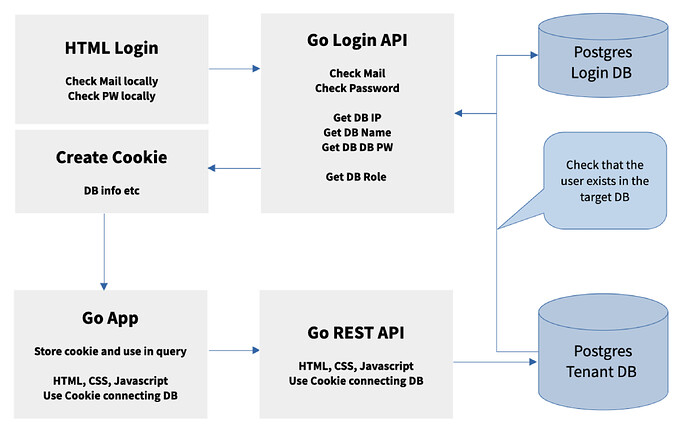 HTML Login

Check Mail locally
Check PW locally

Go Login API

Check Mail
Check Password

Get DB IP
Get DB Name
Get DB DB PW

Get DB Role

Postgres
Login DB

Create Cookie

DB info etc

Check that the user exists in the target DB

Go App

Store cookie and use in query

HTML, CSS, Javascript
Use Cookie connecting DB

Go REST API

HTML, CSS, Javascript
Use Cookie connecting DB

Postgres
Tenant DB